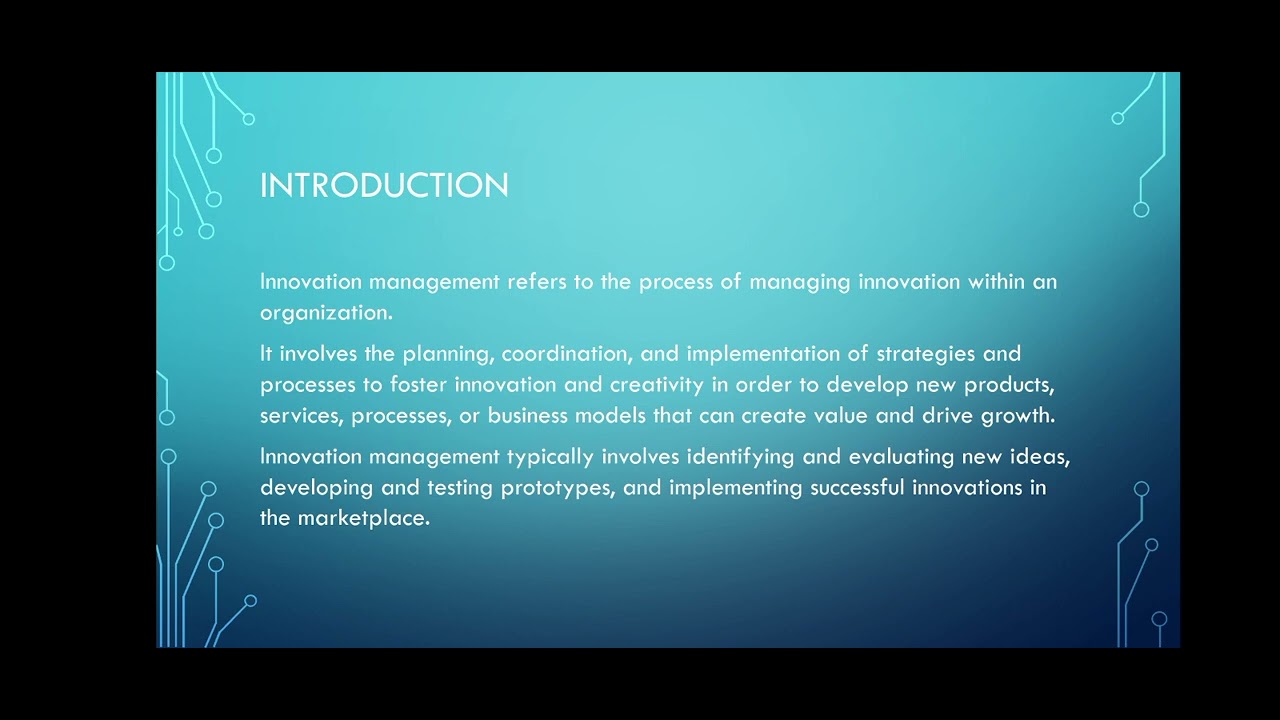 INTRODUCTION

Innovation management refers to the process of managing innovation within an organization.

It involves the planning, coordination, and implementation of strategies and processes to foster innovation and creativity in order to develop new products, services, processes, or business models that can create value and drive growth.

Innovation management typically involves identifying and evaluating new ideas, developing and testing prototypes, and implementing successful innovations in the marketplace.